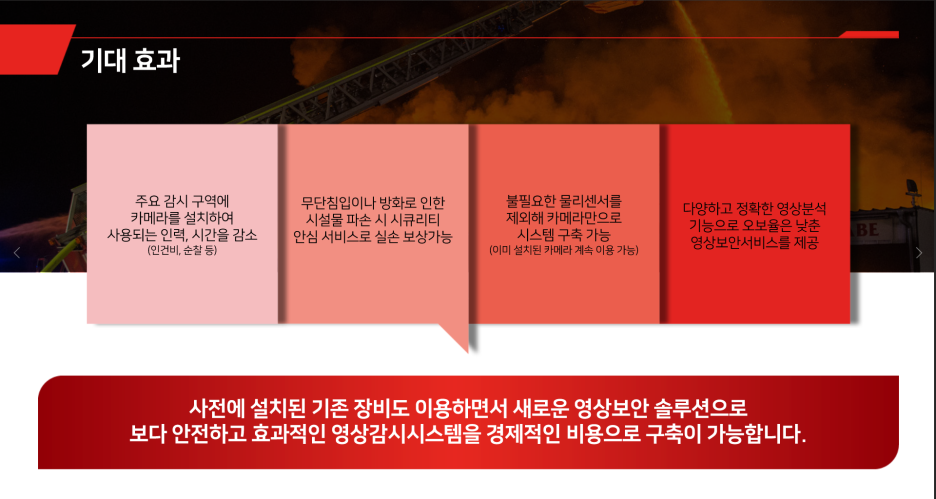 기대 효과

주요 감시 구역에 카메라를 설치하여 사용되는 인력, 시간을 감소
(인건비, 순찰 등)

무단침입이나 방화로 인한 시설물 파손 시 시큐리티 안심 서비스로 실손 보상가능

불필요한 물리센서를 제외해 카메라만으로 시스템 구축 가능
(이미 설치된 카메라 계속 이용 가능)

다양하고 정확한 영상분석 기능으로 오보율은 낮춘 영상보안서비스를 제공

사전에 설치된 기존 장비도 이용하면서 새로운 영상보안 솔루션으로
보다 안전하고 효과적인 영상감시시스템을 경제적인 비용으로 구축이 가능합니다.